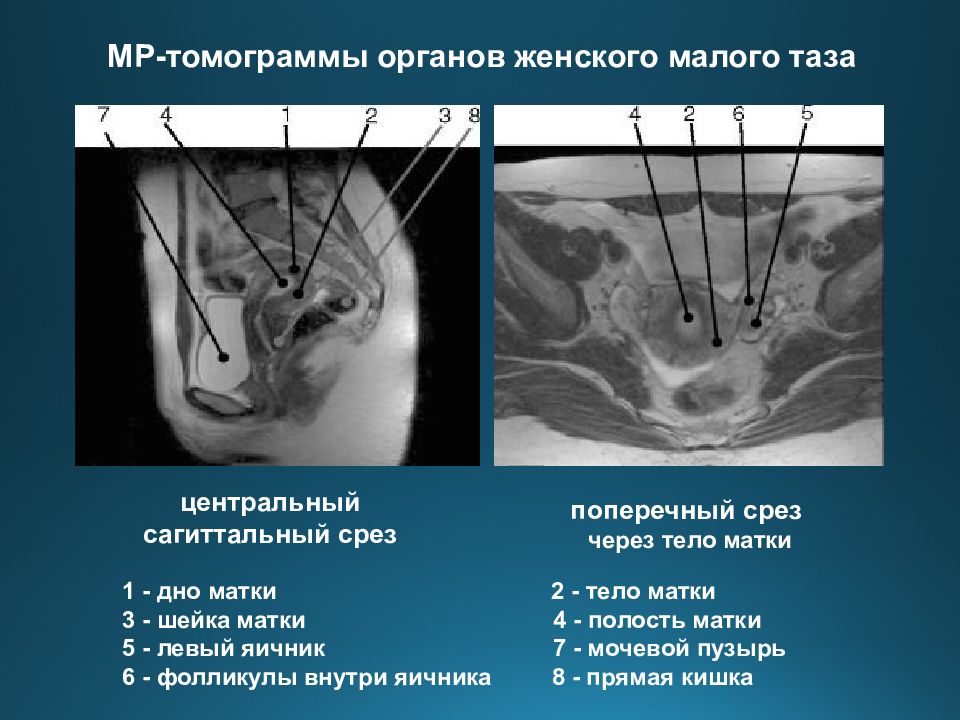 МР-томограммы органов женского малого таза

7 4 1 2 3 8

4 2 6 5

центральный сагиттальный срез

поперечный срез через тело матки

1 - дно матки
3 - шейка матки
5 - левый яичник
6 - фолликулы внутри яичника

2 - тело матки
4 - полость матки
7 - мочевой пузырь
8 - прямая кишка